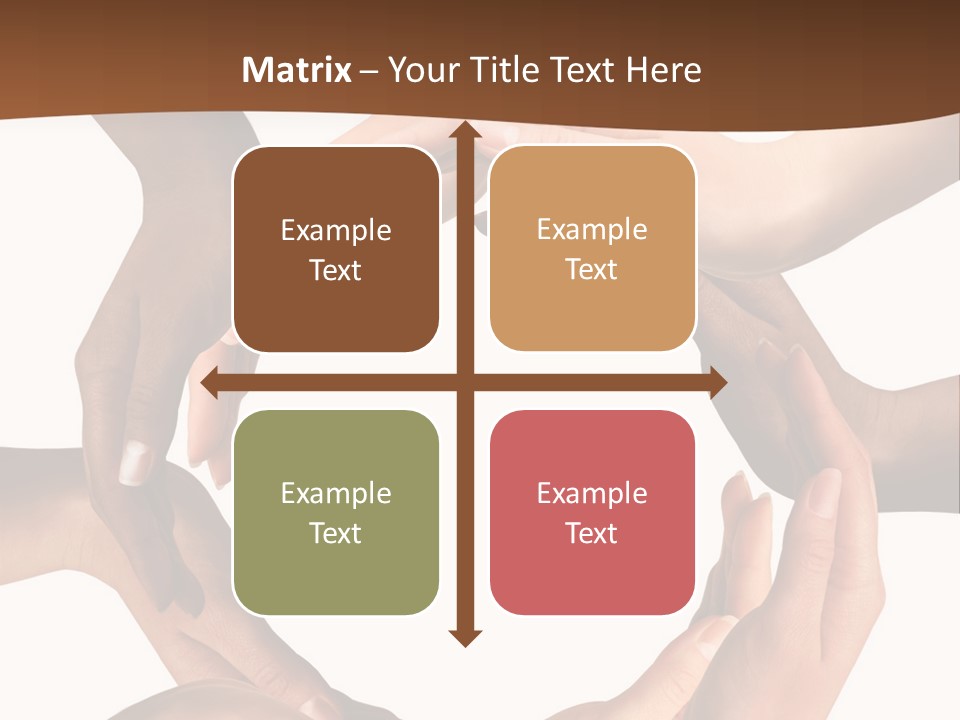 Matrix – Your Title Text Here

Example Text

Example Text

Example Text

Example Text